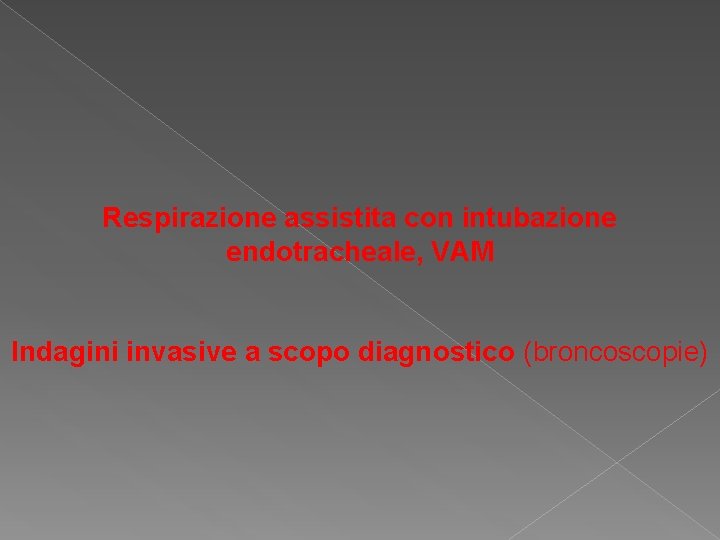 Respirazione assistita con intubazione endotracheale, VAM

Indagini invasive a scopo diagnostico (broncoscopie)